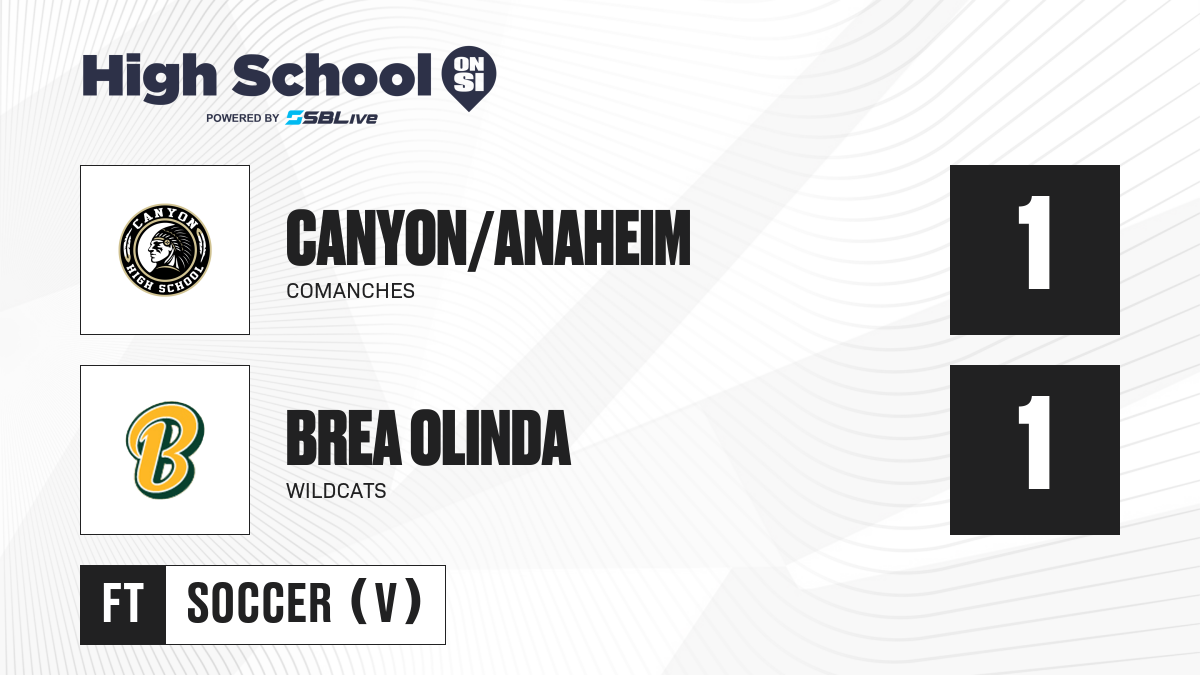 High School ON SI
POWERED BY SBLive

CANYON HIGH SCHOOL

CANYON/ANAHEIM
COMANCHES

1

B

BREA OLINDA
WILDCATS

1

FT SOCCER (V)